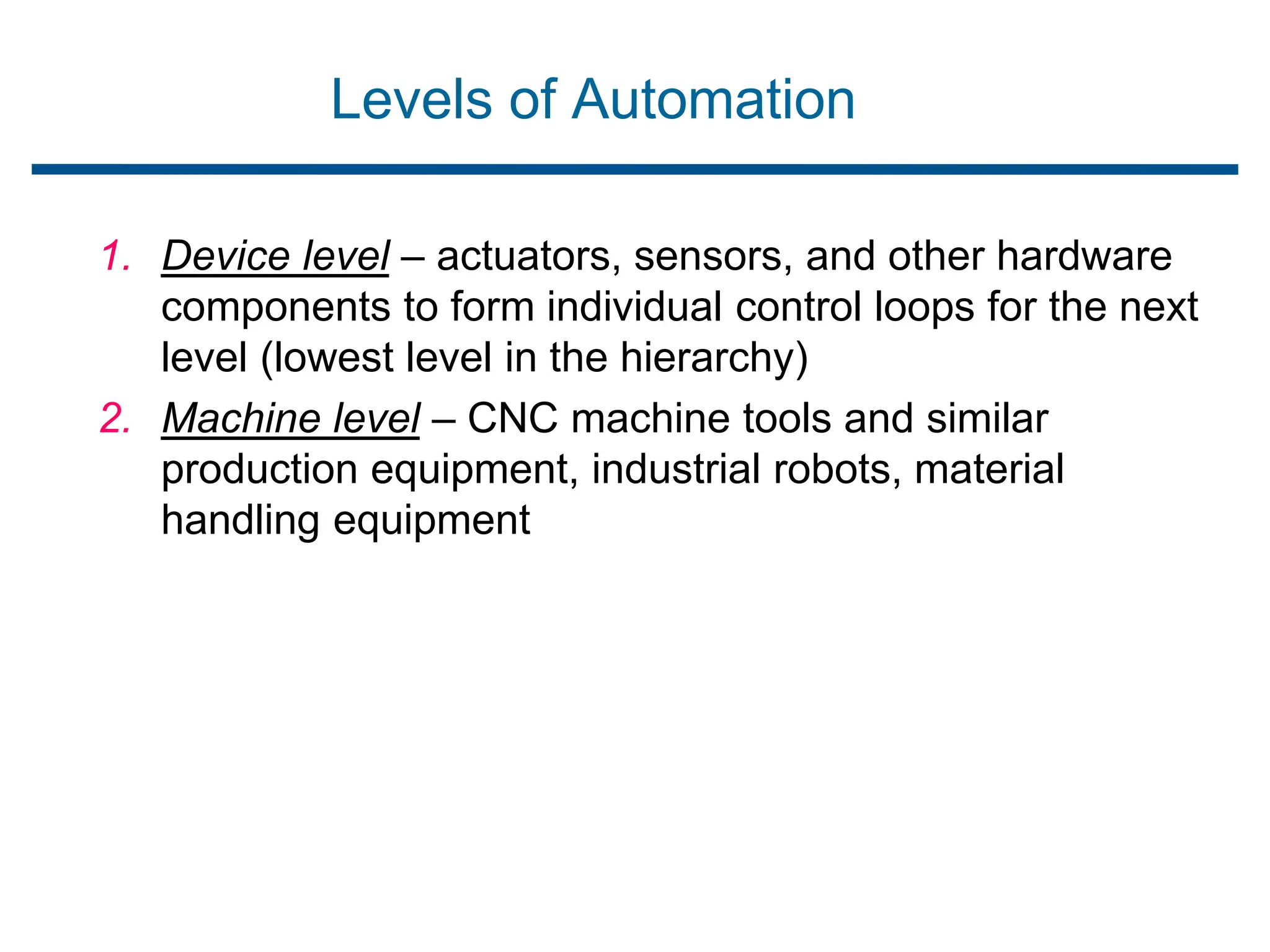 Levels of Automation

1. Device level – actuators, sensors, and other hardware components to form individual control loops for the next level (lowest level in the hierarchy)

2. Machine level – CNC machine tools and similar production equipment, industrial robots, material handling equipment